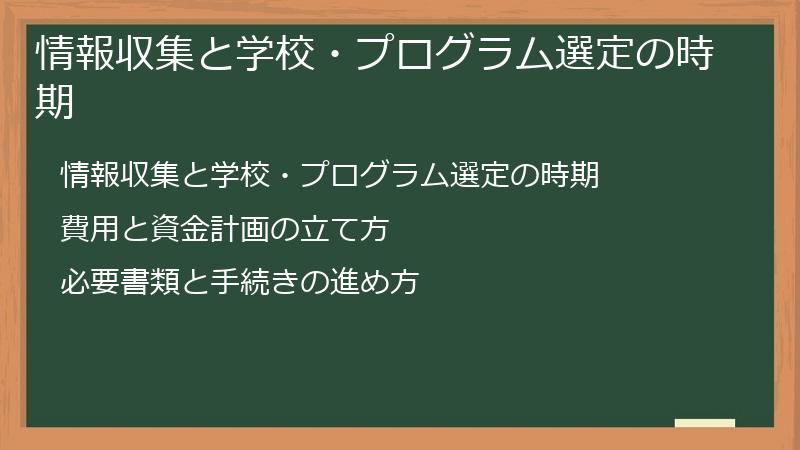 情報収集と学校・プログラム選定の時期

情報収集と学校・プログラム選定の時期

費用と資金計画の立て方

必要書類と手続きの進め方